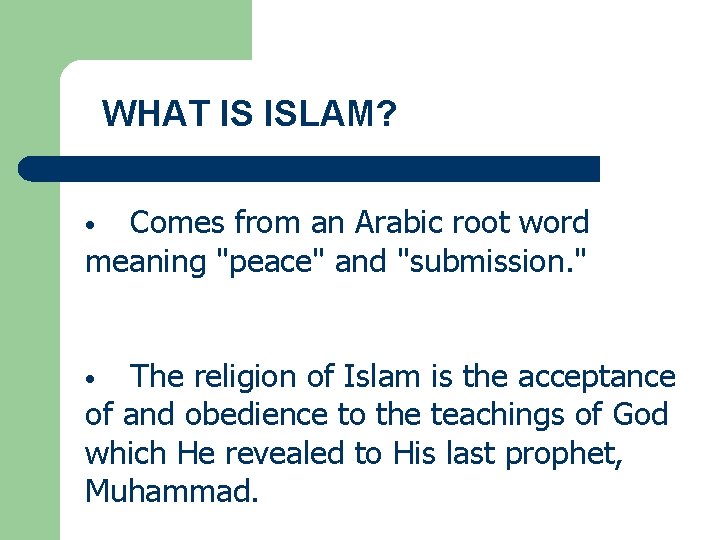 WHAT IS ISLAM?

• Comes from an Arabic root word meaning "peace" and "submission."

• The religion of Islam is the acceptance of and obedience to the teachings of God which He revealed to His last prophet, Muhammad.